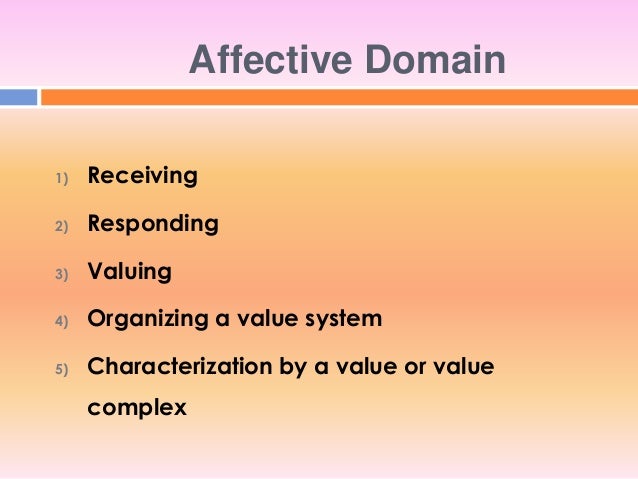 Affective Domain

1) Receiving

2) Responding

3) Valuing

4) Organizing a value system

5) Characterization by a value or value complex